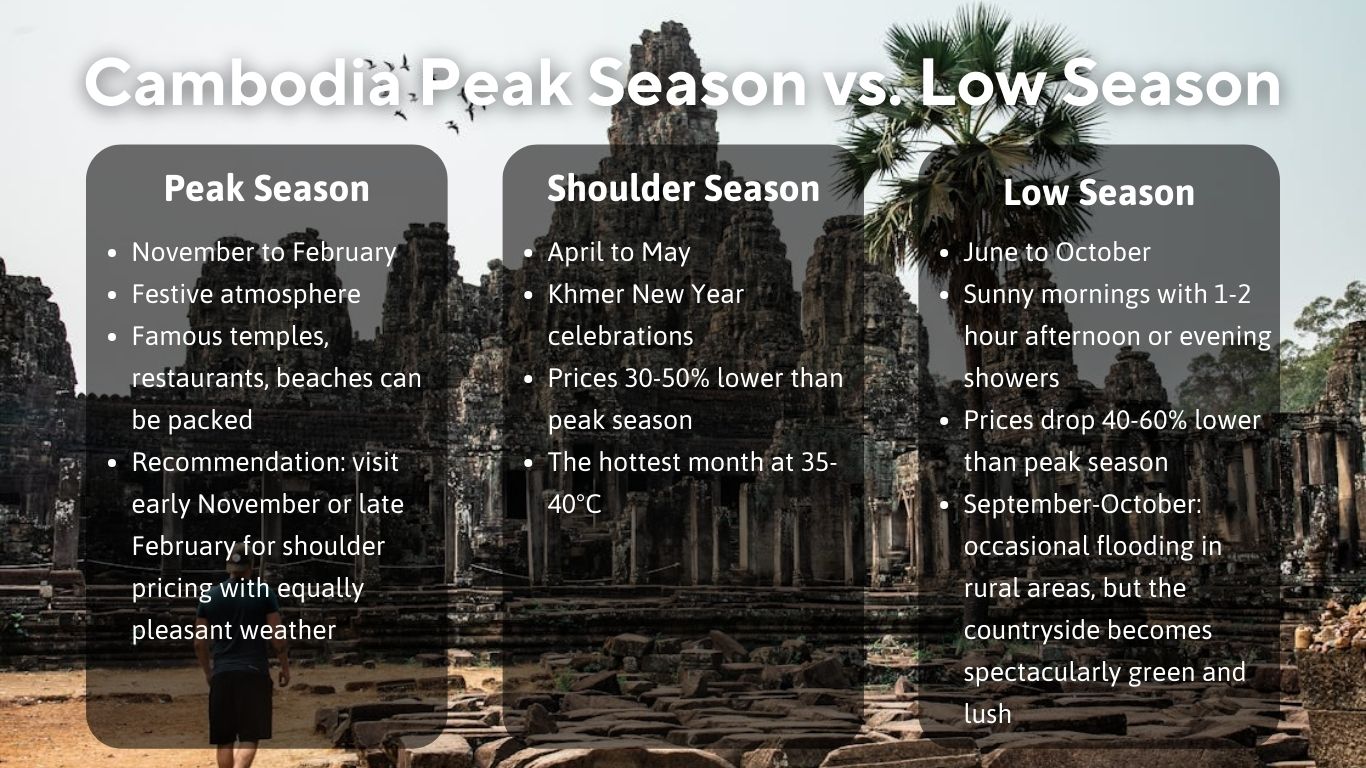 Cambodia Peak Season vs. Low Season

Peak Season

- November to February
- Festive atmosphere
- Famous temples, restaurants, beaches can be packed
- Recommendation: visit early November or late February for shoulder pricing with equally pleasant weather

Shoulder Season

- April to May
- Khmer New Year celebrations
- Prices 30-50% lower than peak season
- The hottest month at 35-40°C

Low Season

- June to October
- Sunny mornings with 1-2 hour afternoon or evening showers
- Prices drop 40-60% lower than peak season
- September-October: occasional flooding in rural areas, but the countryside becomes spectacularly green and lush